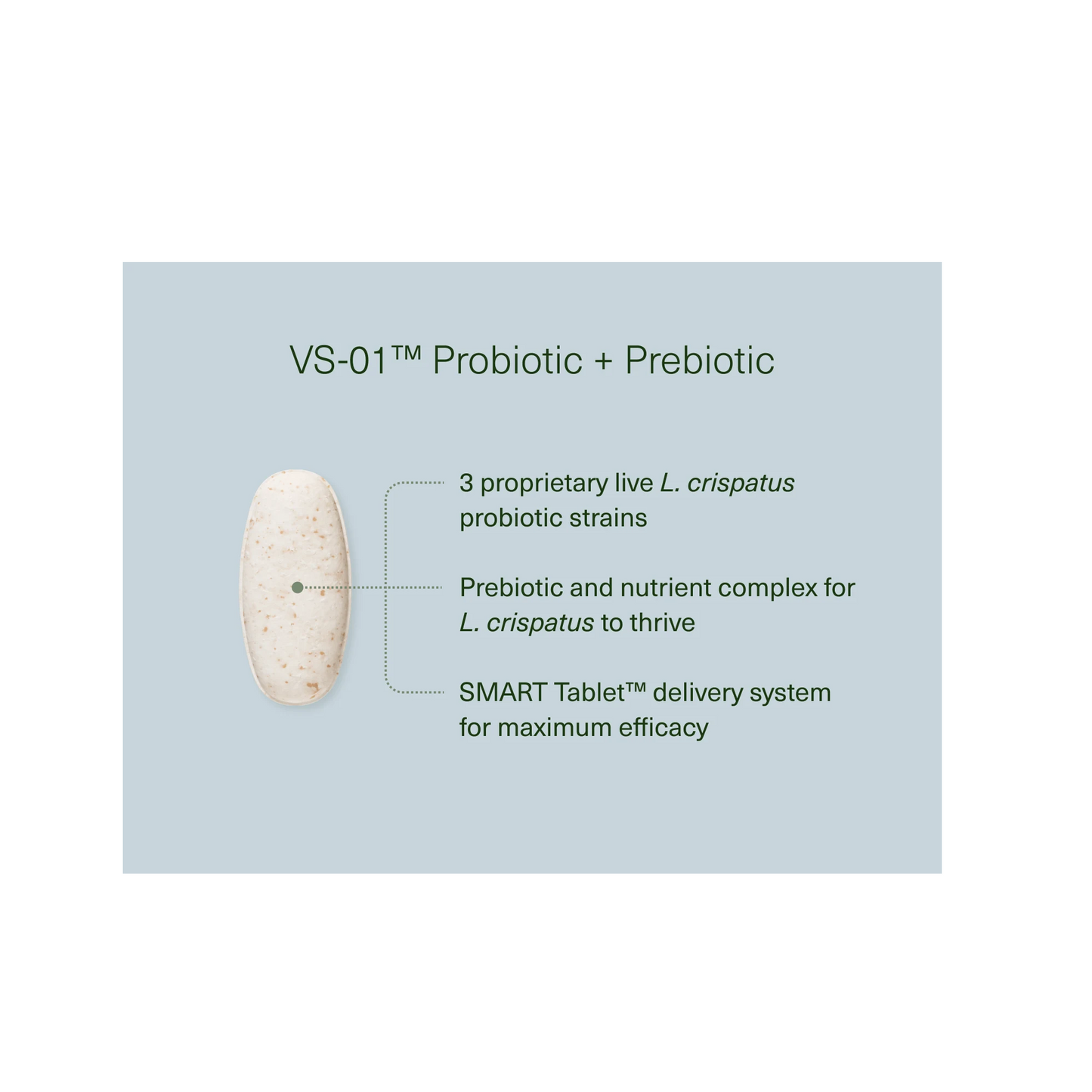 VS-01™ Probiotic + Prebiotic

3 proprietary live L. crispatus probiotic strains

Prebiotic and nutrient complex for L. crispatus to thrive

SMART Tablet™ delivery system for maximum efficacy